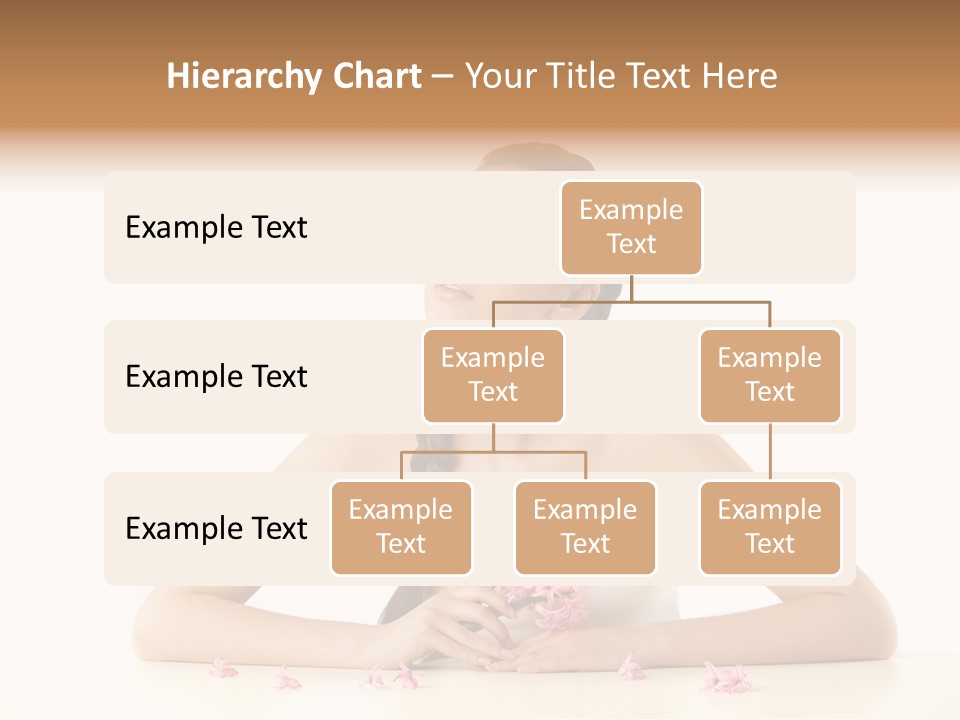 Hierarchy Chart – Your Title Text Here

Example Text

Example Text

Example Text

Example Text

Example Text

Example Text

Example Text

Example Text

Example Text